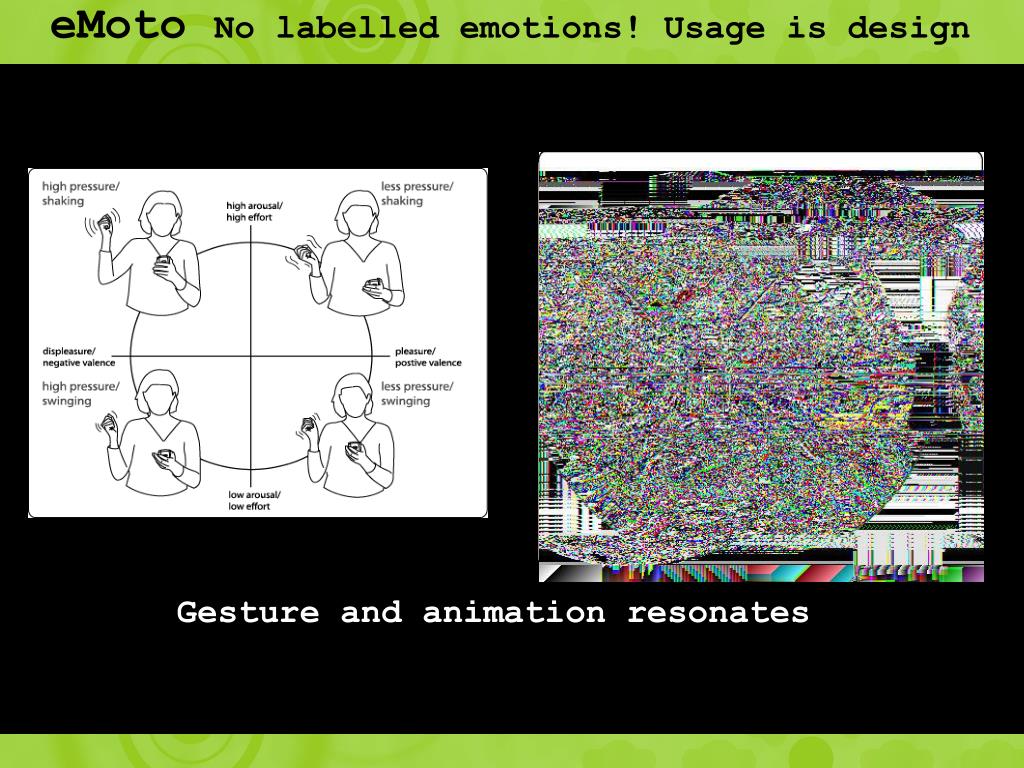 eMoto No labelled emotions! Usage is design

high pressure/ shaking

high arousal/ high effort

less pressure/ shaking

displeasure/ negative valence

pleasure/ postive valence

high pressure/ swinging

less pressure/ swinging

low arousal/ low effort

Gesture and animation resonates